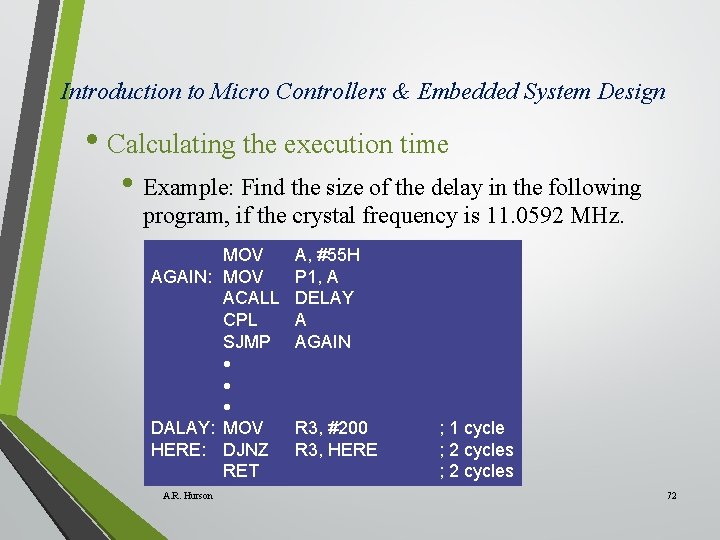 Introduction to Micro Controllers & Embedded System Design

• Calculating the execution time

• Example: Find the size of the delay in the following program, if the crystal frequency is 11.0592 MHz.

| | | | |
|---|---|---|---|
| | MOV | A, #55H | |
| AGAIN: | MOV | P1, A | |
| | ACALL | DELAY | |
| | CPL | A | |
| | SJMP | AGAIN | |
| | • | | |
| | • | | |
| | • | | |
| DALAY: | MOV | R3, #200 | ; 1 cycle |
| HERE: | DJNZ | R3, HERE | ; 2 cycles |
| | RET | | ; 2 cycles |

A.R. Hurson

72